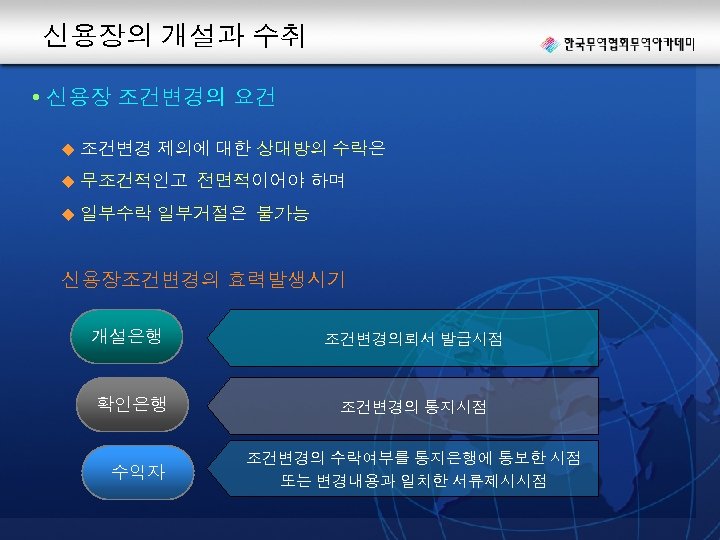 신용장의 개설과 수취

한국무역협회무역아카데미

• 신용장 조건변경의 요건

◆ 조건변경 제의에 대한 상대방의 수락은

◆ 무조건적인고 전면적이어야 하며

◆ 일부수락 일부거절은 불가능

신용장조건변경의 효력발생시기

개설은행

조건변경의뢰서 발급시점

확인은행

조건변경의 통지시점

수익자

조건변경의 수락여부를 통지은행에 통보한 시점 또는 변경내용과 일치한 서류제시시점